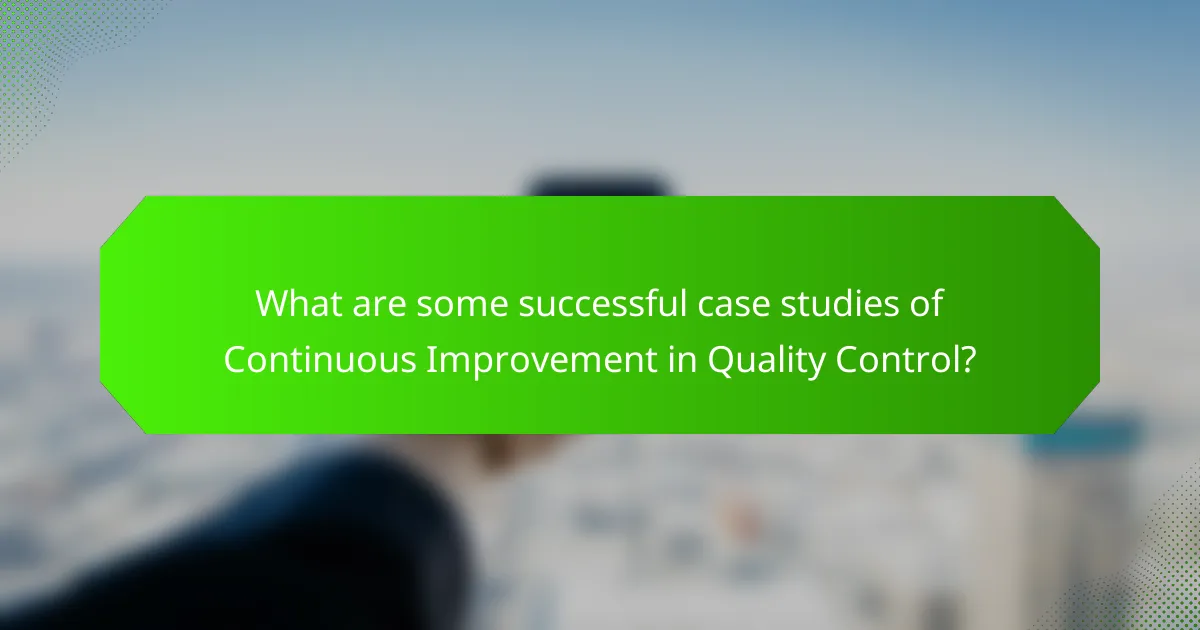 What are some successful case studies of Continuous Improvement in Quality Control?